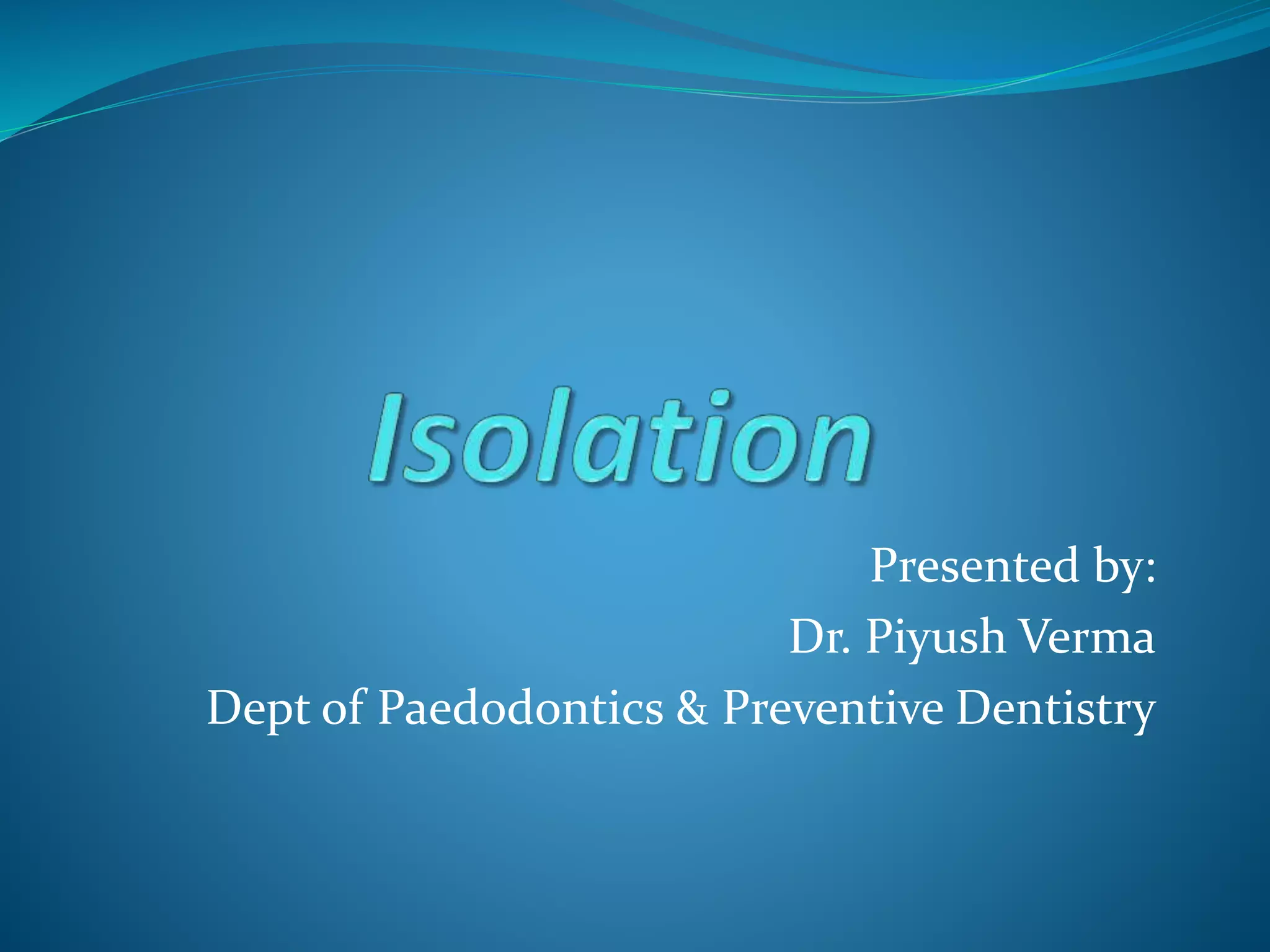 Isolation

Presented by:
Dr. Piyush Verma
Dept of Paedodontics & Preventive Dentistry